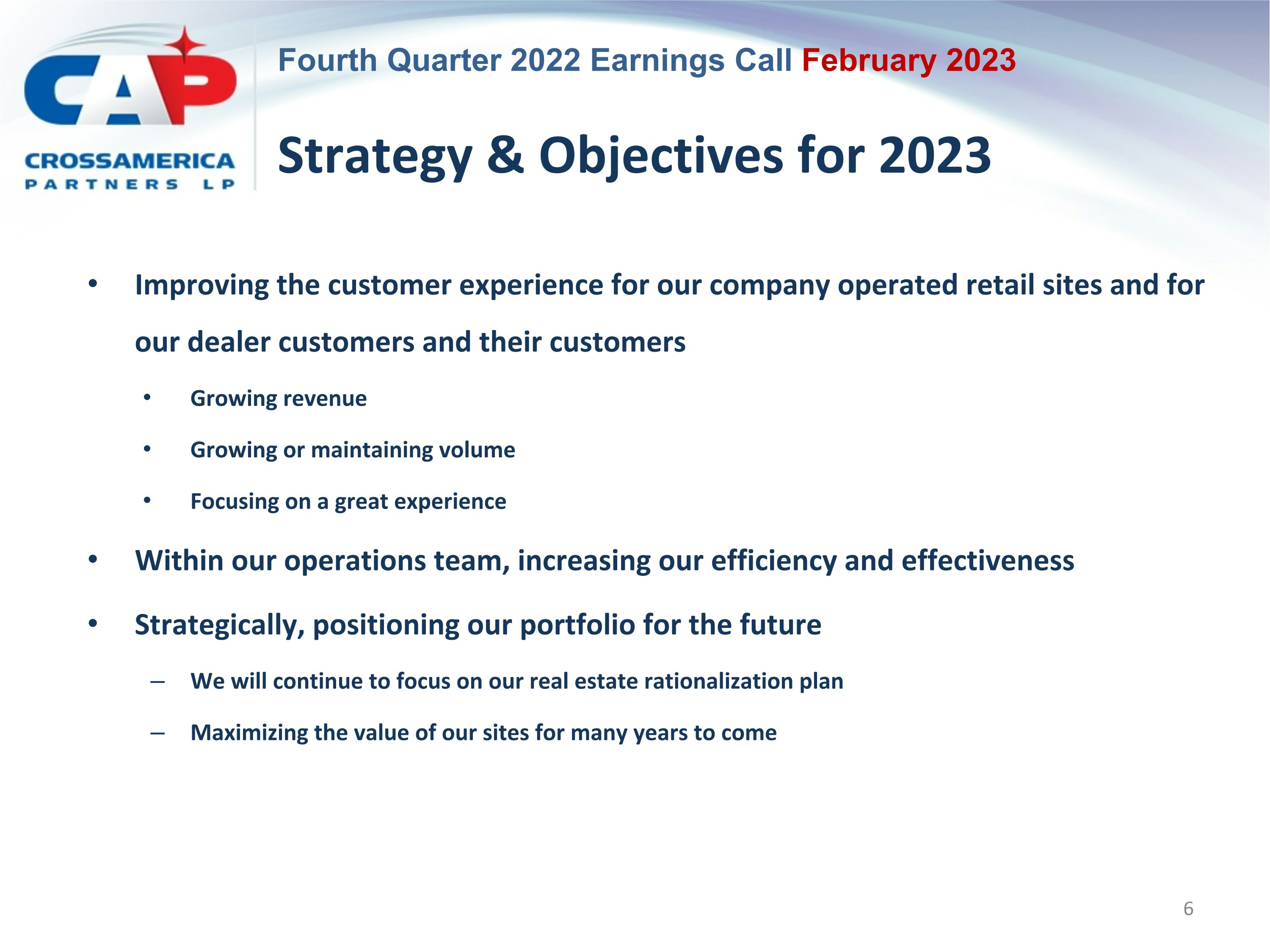 CAP
CROSSAMERICA
PARTNERS LP

Fourth Quarter 2022 Earnings Call February 2023

Strategy & Objectives for 2023

• Improving the customer experience for our company operated retail sites and for our dealer customers and their customers
  • Growing revenue
  • Growing or maintaining volume
  • Focusing on a great experience
• Within our operations team, increasing our efficiency and effectiveness
• Strategically, positioning our portfolio for the future
  – We will continue to focus on our real estate rationalization plan
  – Maximizing the value of our sites for many years to come

6